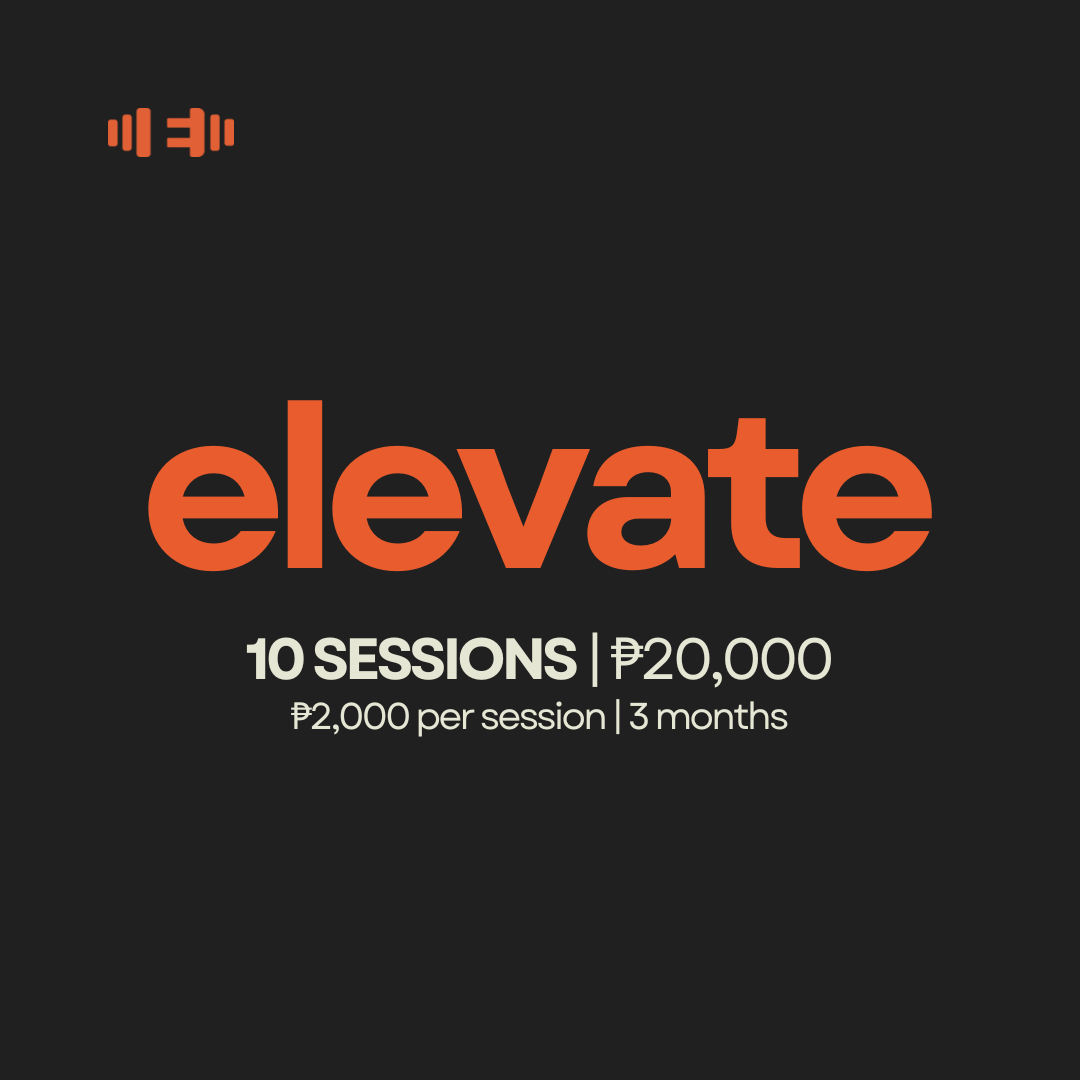 elevate

10 SESSIONS | ₱20,000
₱2,000 per session | 3 months